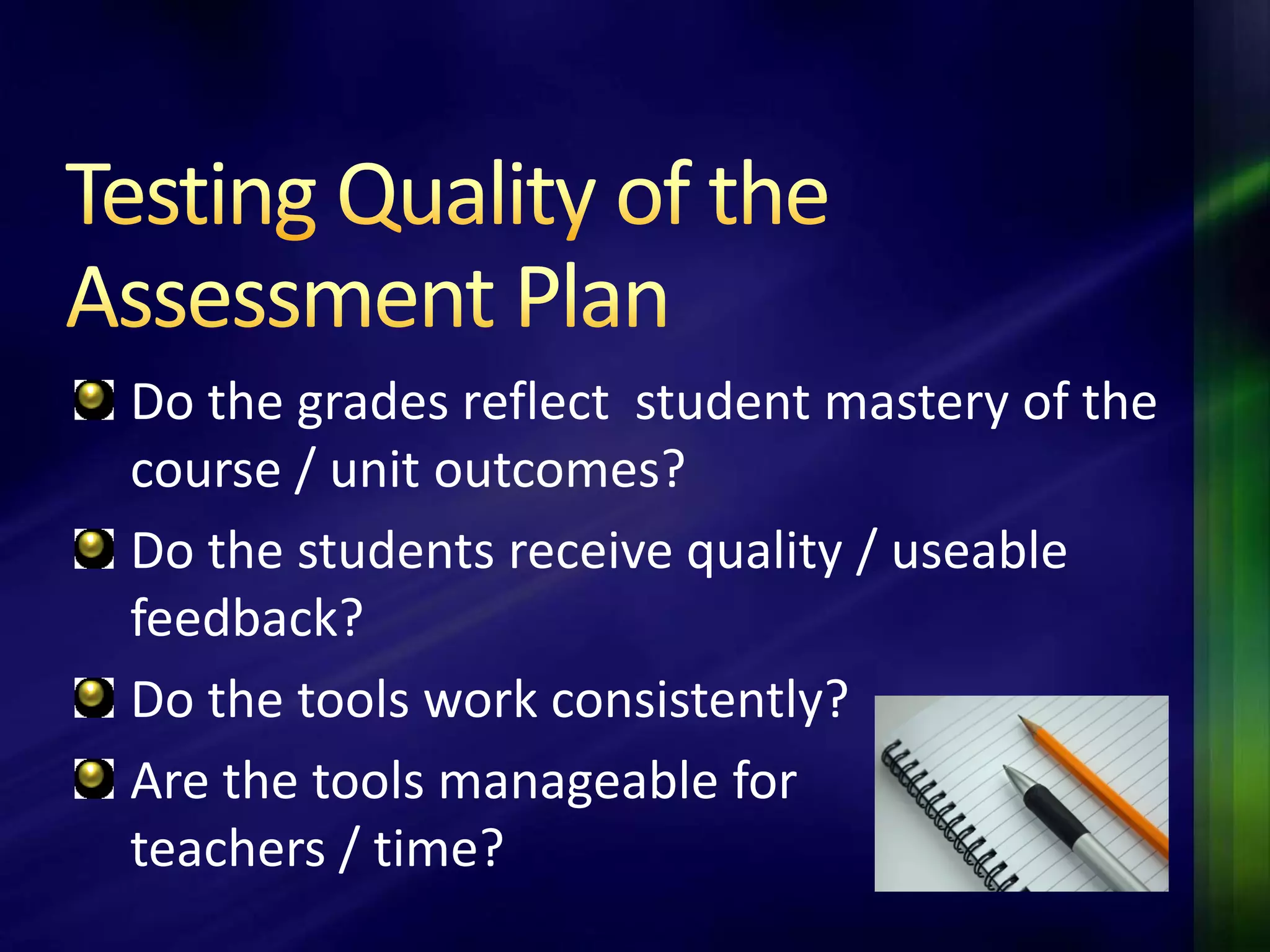 Testing Quality of the Assessment Plan

Do the grades reflect  student mastery of the course / unit outcomes?

Do the students receive quality / useable feedback?

Do the tools work consistently?

Are the tools manageable for teachers / time?